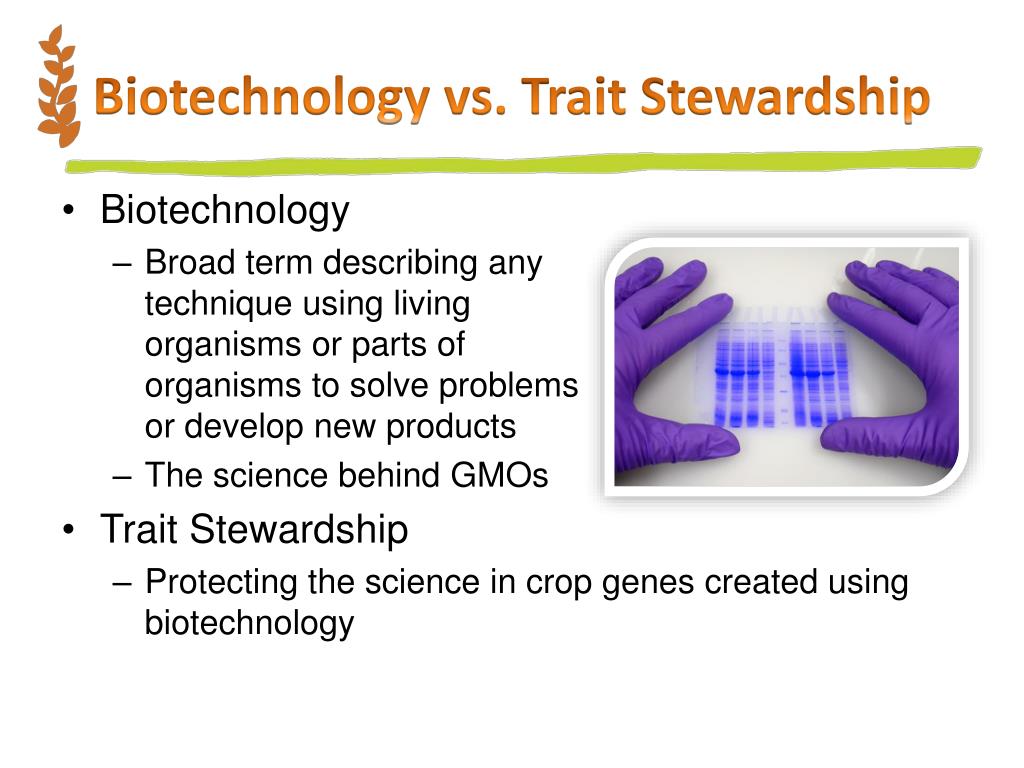 Biotechnology vs. Trait Stewardship

• Biotechnology
– Broad term describing any technique using living organisms or parts of organisms to solve problems or develop new products
– The science behind GMOs
• Trait Stewardship
– Protecting the science in crop genes created using biotechnology